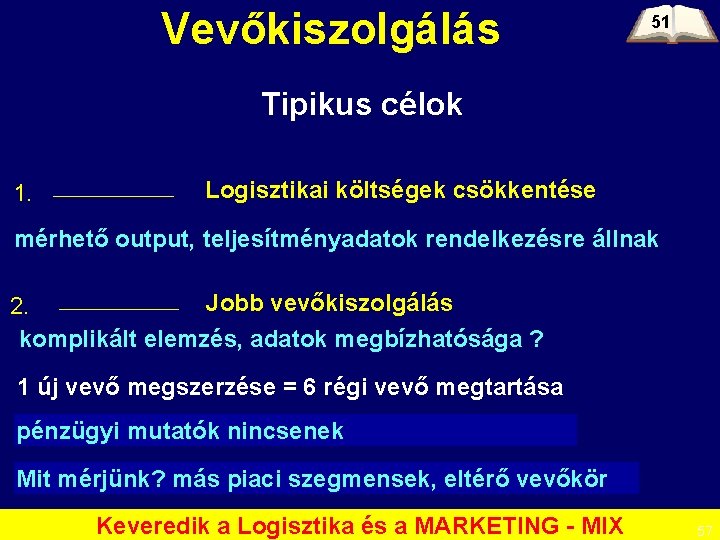 Vevőkiszolgálás

51

Tipikus célok

1. Logisztikai költségek csökkentése

mérhető output, teljesítményadatok rendelkezésre állnak

2. Jobb vevőkiszolgálás

komplikált elemzés, adatok megbízhatósága ?

1 új vevő megszerzése = 6 régi vevő megtartása

pénzügyi mutatók nincsenek

Mit mérjünk? más piaci szegmensek, eltérő vevőkör

Keveredik a Logisztika és a MARKETING - MIX

57